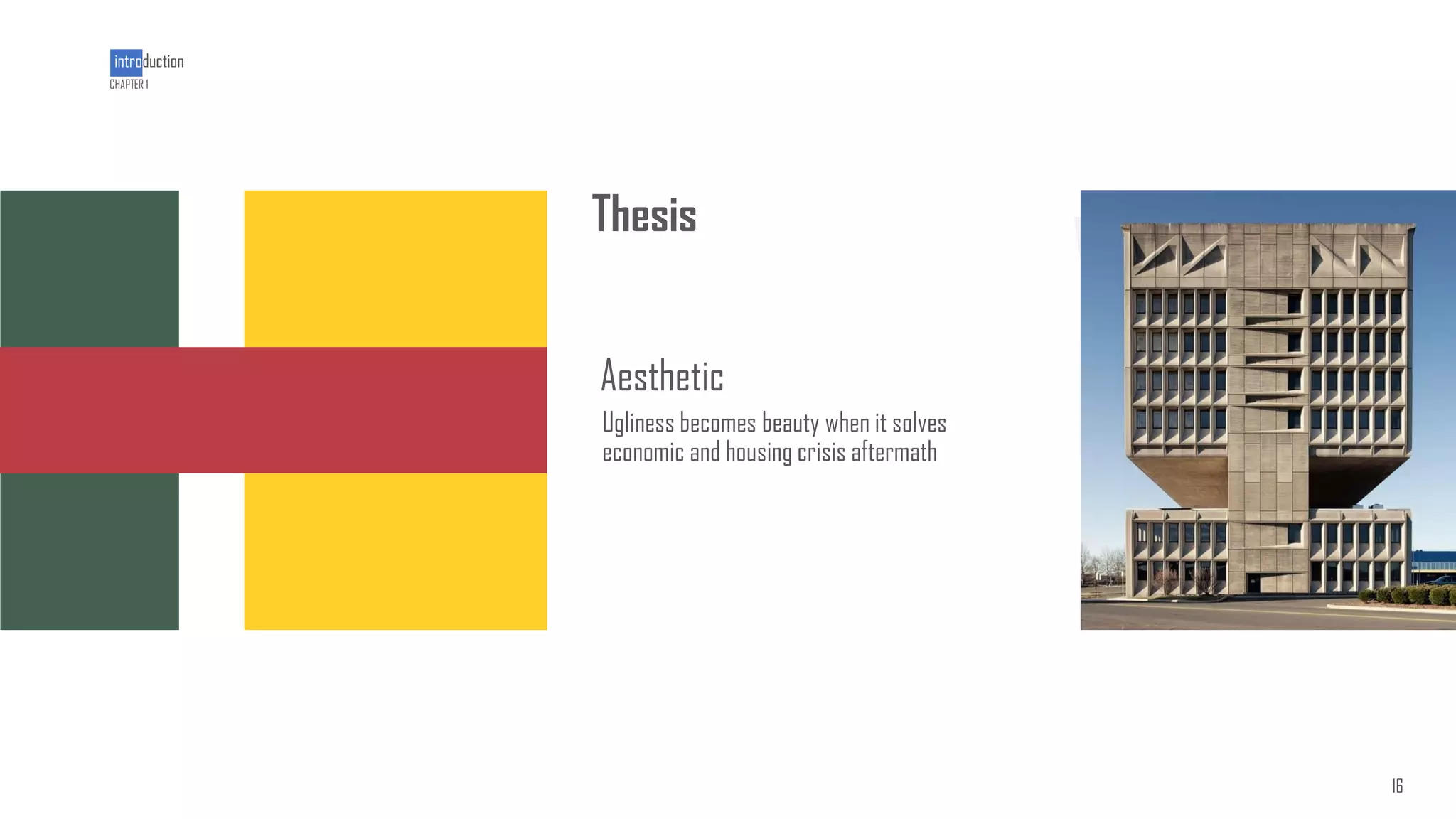 introduction
CHAPTER I

Thesis

Aesthetic

Ugliness becomes beauty when it solves economic and housing crisis aftermath

16